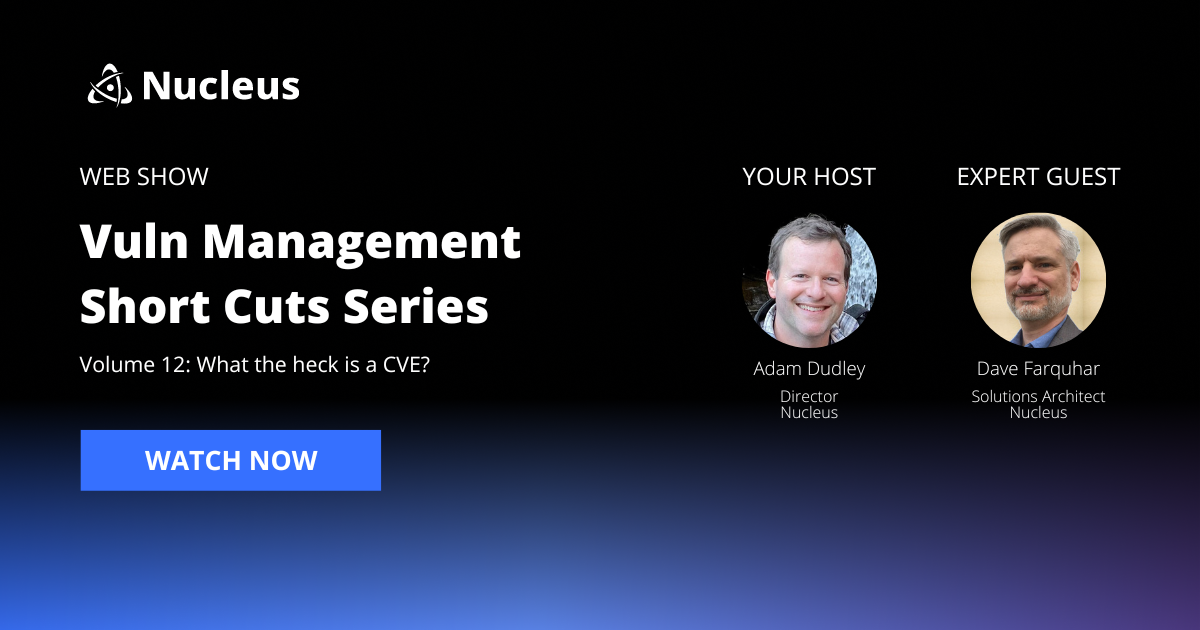 Nucleus

WEB SHOW

Vuln Management Short Cuts Series

Volume 12: What the heck is a CVE?

WATCH NOW

YOUR HOST

Adam Dudley
Director
Nucleus

EXPERT GUEST

Dave Farquhar
Solutions Architect
Nucleus